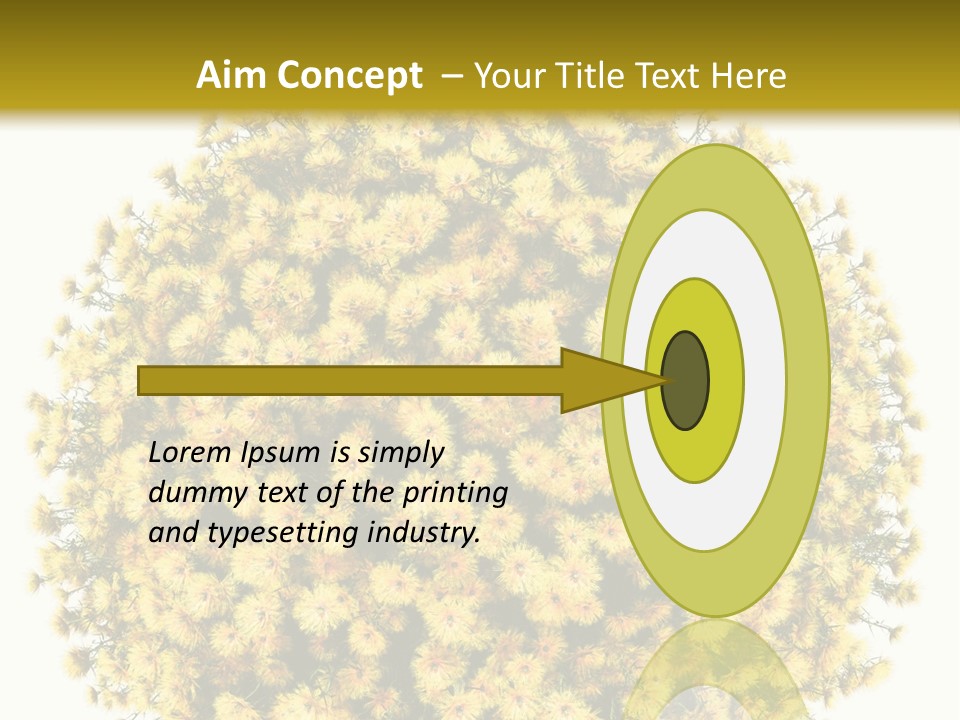 Aim Concept – Your Title Text Here

Lorem Ipsum is simply dummy text of the printing and typesetting industry.